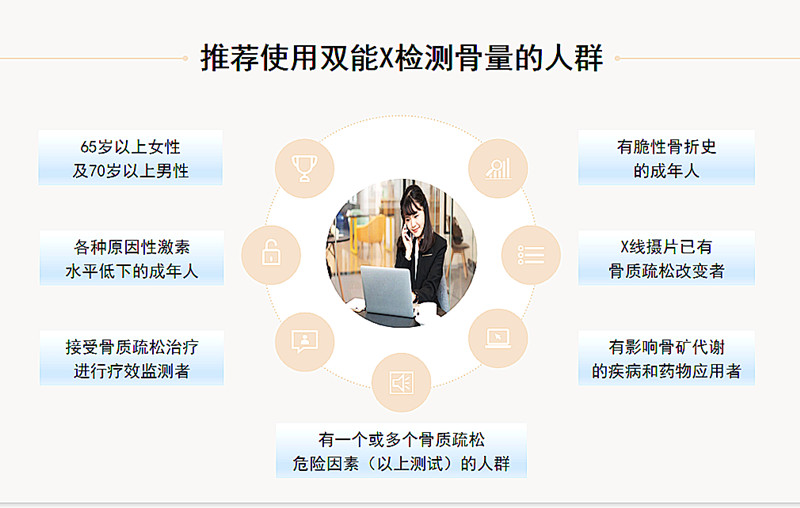 推荐使用双能X检测骨量的人群

65岁以上女性
及70岁以上男性

各种原因性激素
水平低下的成年人

接受骨质疏松治疗
进行疗效监测者

有脆性骨折史
的成年人

X线摄片已有
骨质疏松改变者

有影响骨矿代谢
的疾病和药物应用者

有一个或多个骨质疏松
危险因素（以上测试）的人群